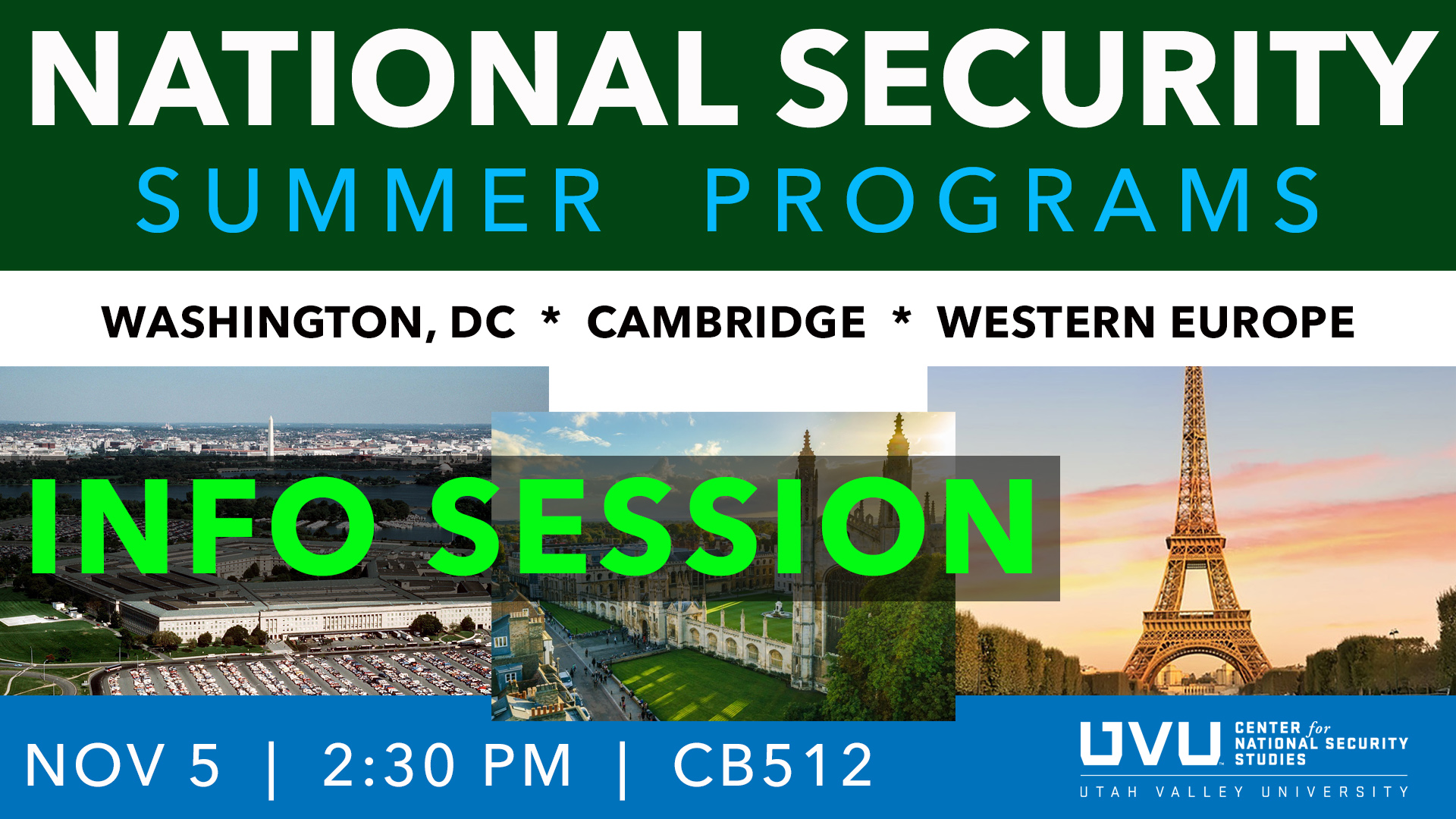 NATIONAL SECURITY
SUMMER PROGRAMS

WASHINGTON, DC * CAMBRIDGE * WESTERN EUROPE

INFO SESSION

NOV 5 | 2:30 PM | CB512

UVU CENTER for NATIONAL SECURITY STUDIES
UTAH VALLEY UNIVERSITY